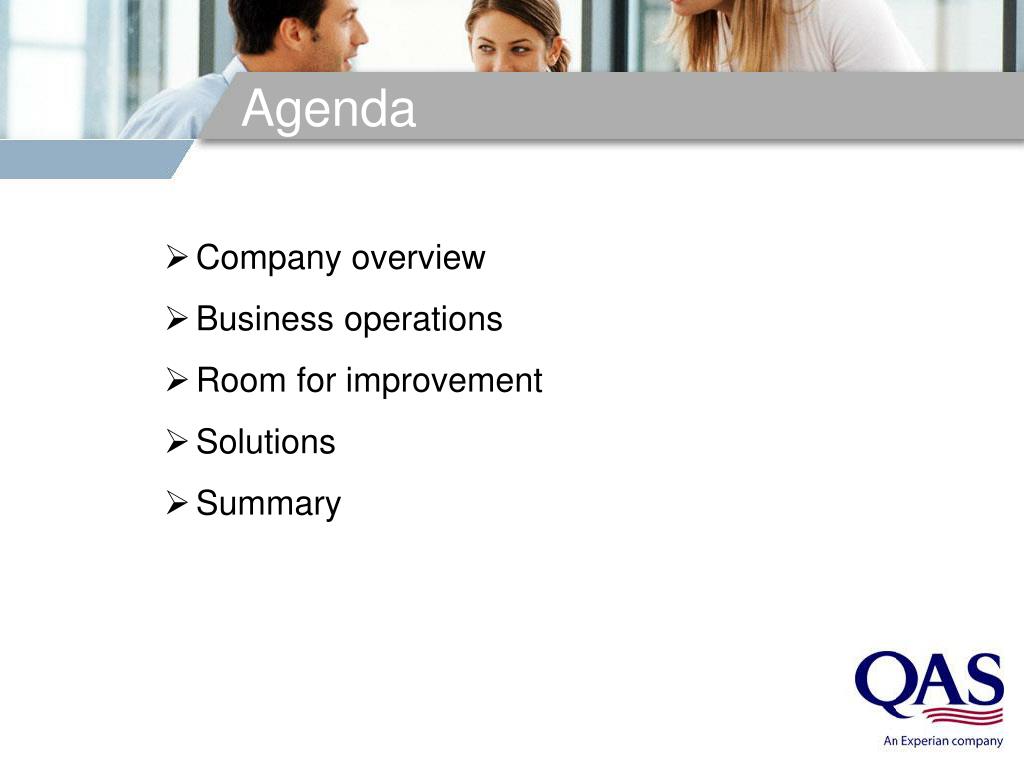 Agenda

➢ Company overview
➢ Business operations
➢ Room for improvement
➢ Solutions
➢ Summary

QAS
An Experian company